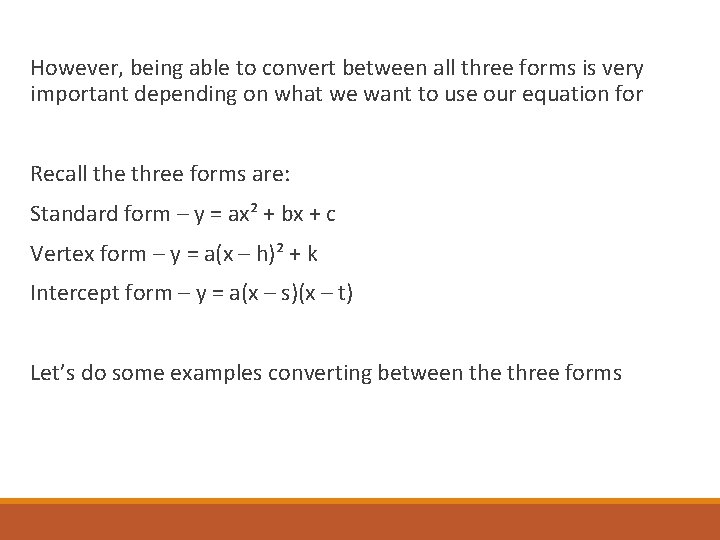 However, being able to convert between all three forms is very important depending on what we want to use our equation for

Recall the three forms are:

Standard form – $y = ax^2 + bx + c$

Vertex form – $y = a(x – h)^2 + k$

Intercept form – $y = a(x – s)(x – t)$

Let’s do some examples converting between the three forms